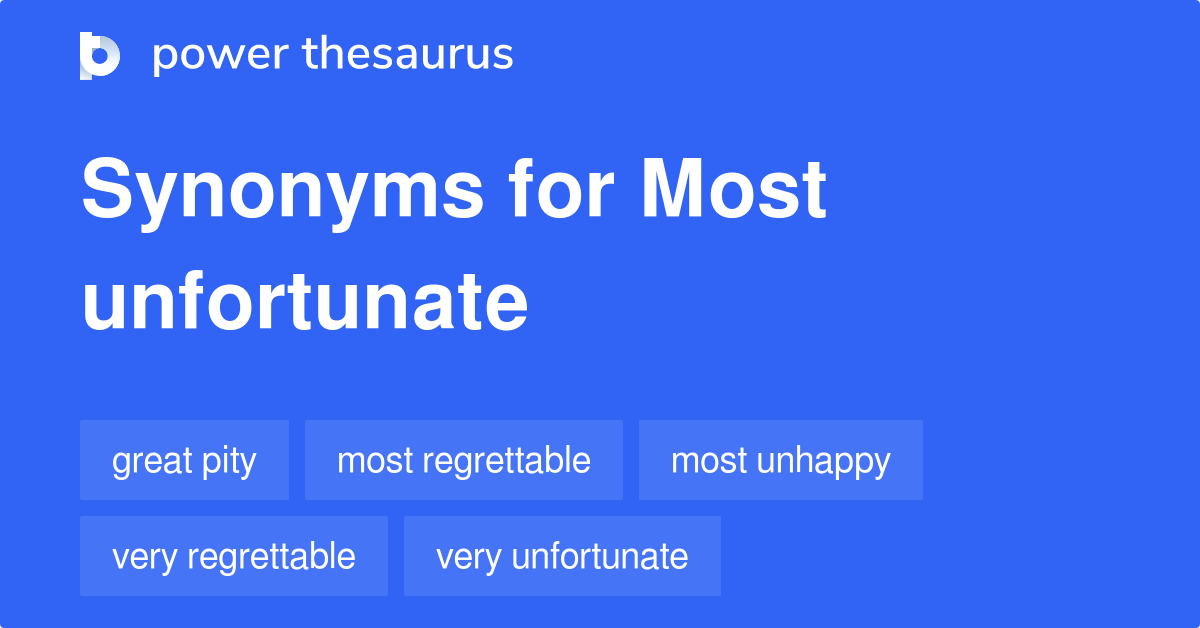 power thesaurus

Synonyms for Most unfortunate

great pity
most regrettable
most unhappy
very regrettable
very unfortunate